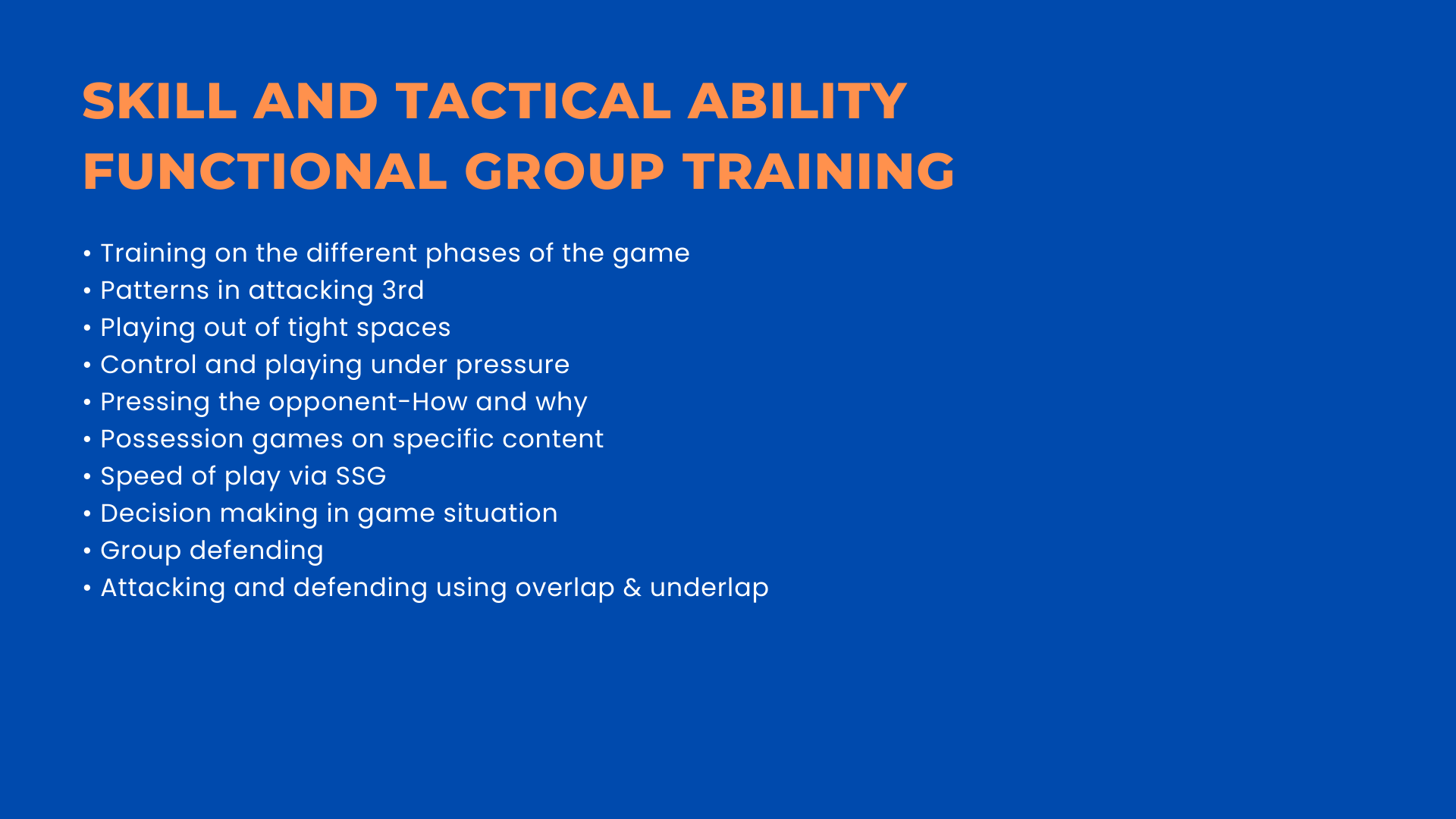 SKILL AND TACTICAL ABILITY
FUNCTIONAL GROUP TRAINING

• Training on the different phases of the game
• Patterns in attacking 3rd
• Playing out of tight spaces
• Control and playing under pressure
• Pressing the opponent-How and why
• Possession games on specific content
• Speed of play via SSG
• Decision making in game situation
• Group defending
• Attacking and defending using overlap & underlap